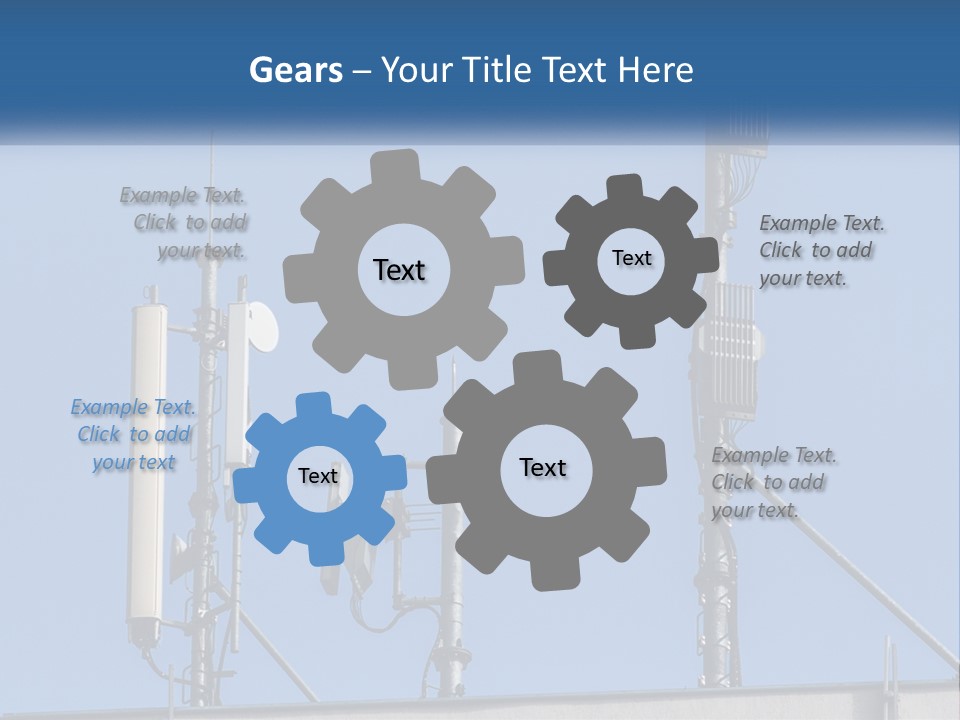 Gears – Your Title Text Here

Example Text. Click to add your text.

Text

Text

Example Text. Click to add your text.

Example Text. Click to add your text

Text

Text

Example Text. Click to add your text.